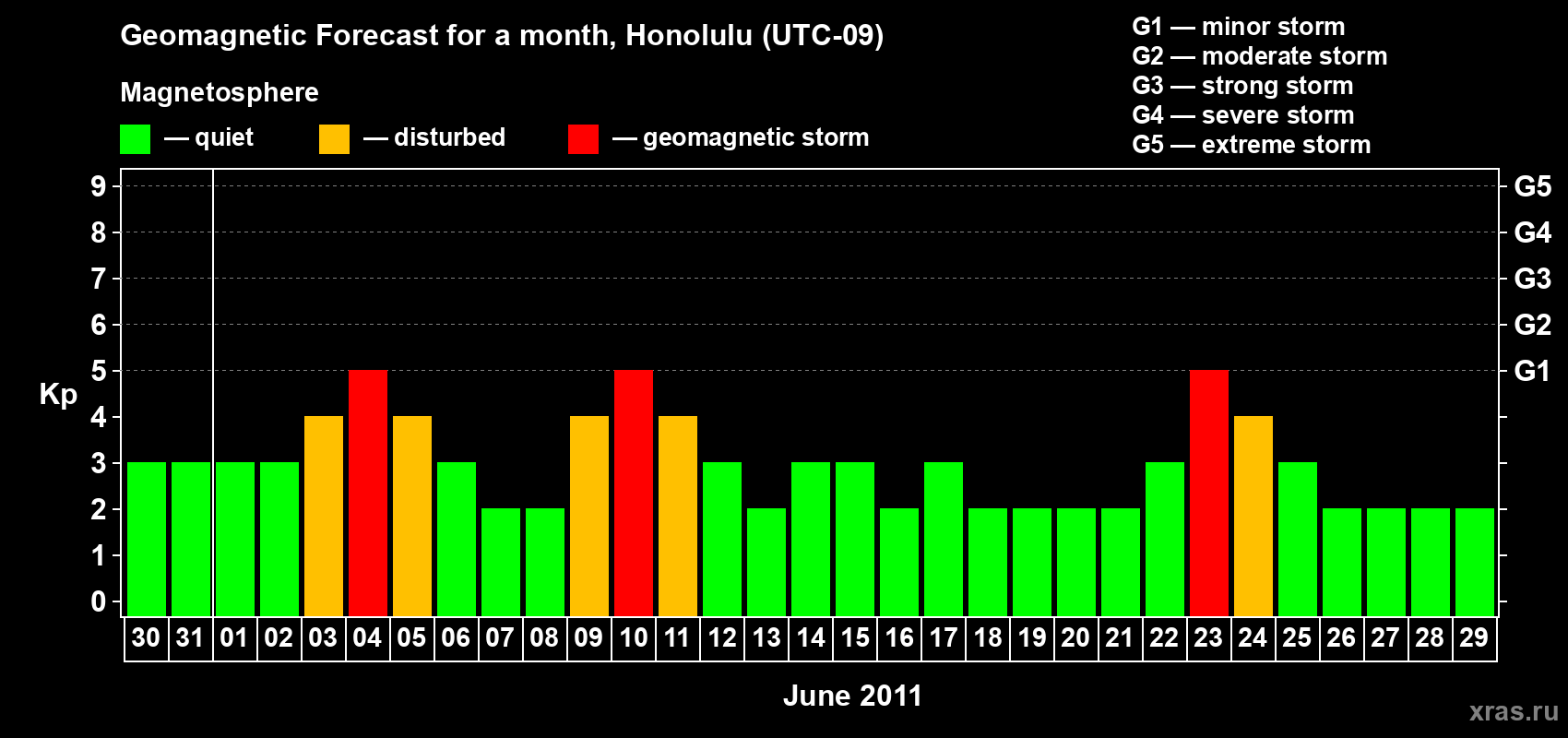 Geomagnetic Forecast for a month, Honolulu (UTC-09)

Magnetosphere

— quiet — disturbed — geomagnetic storm

G1 — minor storm
G2 — moderate storm
G3 — strong storm
G4 — severe storm
G5 — extreme storm

Kp

9
8
7
6
5
4
3
2
1
0

G5
G4
G3
G2
G1

30 31 01 02 03 04 05 06 07 08 09 10 11 12 13 14 15 16 17 18 19 20 21 22 23 24 25 26 27 28 29

June 2011

xras.ru